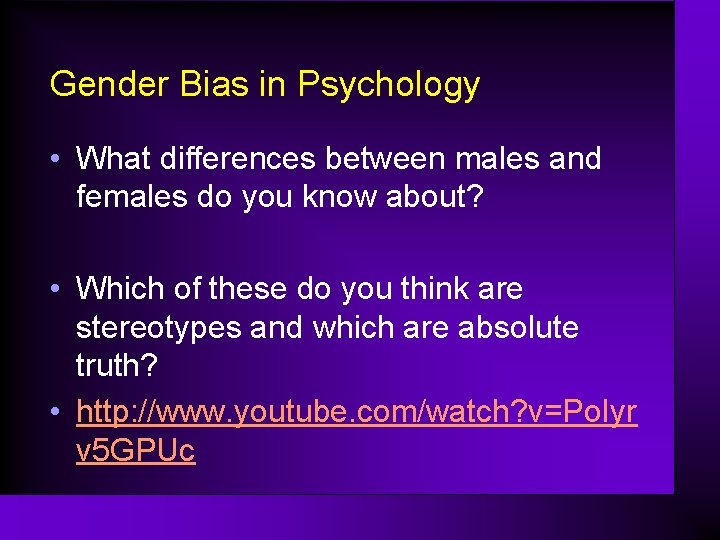 Gender Bias in Psychology

• What differences between males and females do you know about?

• Which of these do you think are stereotypes and which are absolute truth?

• http://www.youtube.com/watch?v=Polyrv5GPUc